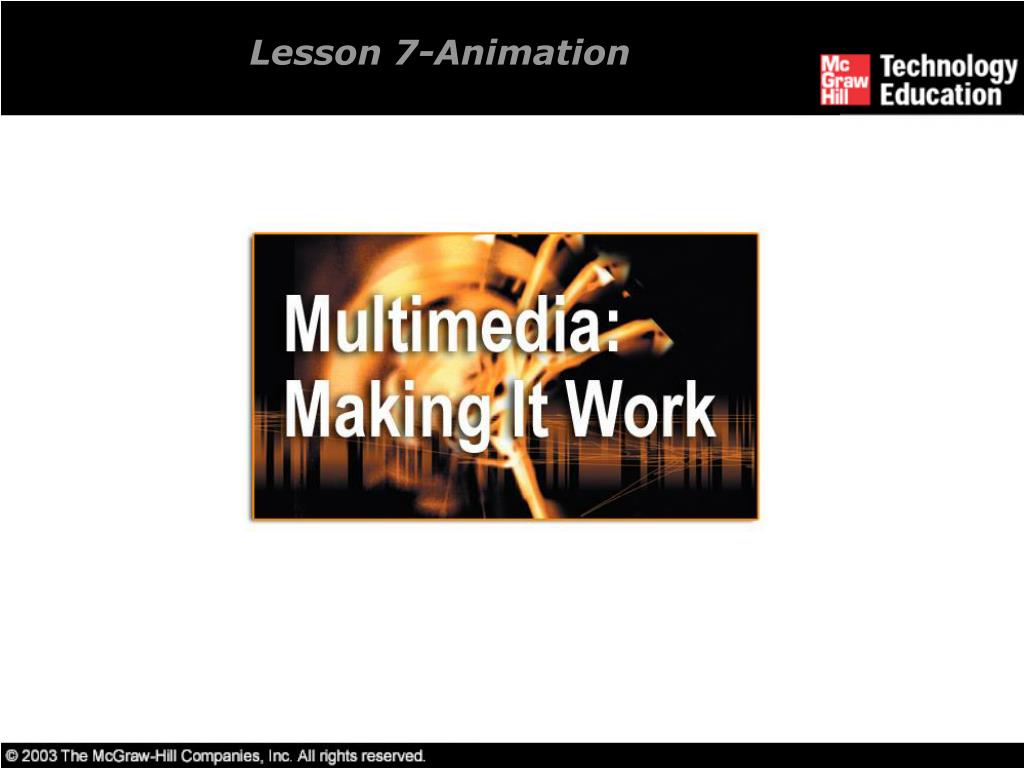 Lesson 7-Animation

Mc Graw Hill Technology Education

Multimedia: Making It Work

© 2003 The McGraw-Hill Companies, Inc. All rights reserved.